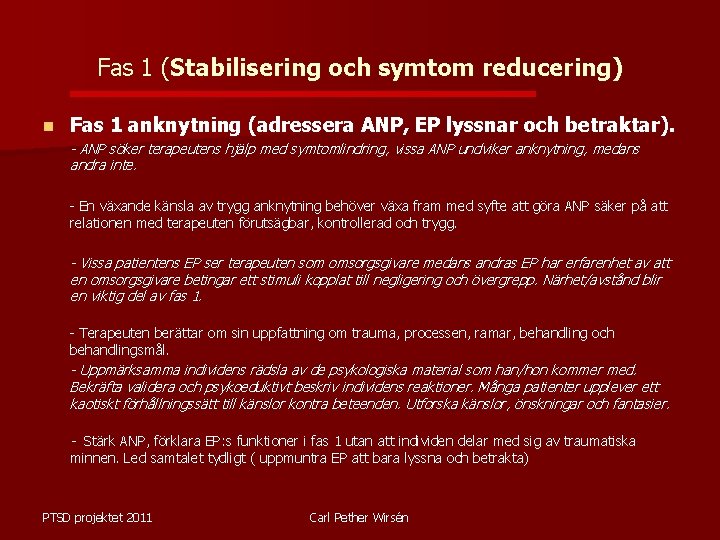 Fas 1 (Stabilisering och symtom reducering)

Fas 1 anknytning (adressera ANP, EP lyssnar och betraktar).

- ANP söker terapeutens hjälp med symtomlindring, vissa ANP undviker anknytning, medans andra inte.

- En växande känsla av trygg anknytning behöver växa fram med syfte att göra ANP säker på att relationen med terapeuten förutsägbar, kontrollerad och trygg.

- Vissa patientens EP ser terapeuten som omsorgsgivare medans andras EP har erfarenhet av att en omsorgsgivare betingar ett stimuli kopplat till negligering och övergrepp. Närhet/avstånd blir en viktig del av fas 1.

- Terapeuten berättar om sin uppfattning om trauma, processen, ramar, behandling och behandlingsmål.

- Uppmärksamma individens rädsla av de psykologiska material som han/hon kommer med. Bekräfta validera och psykoeduktivt beskriv individens reaktioner. Många patienter upplever ett kaotiskt förhållningssätt till känslor kontra beteenden. Utforska känslor, önskningar och fantasier.

- Stärk ANP, förklara EP:s funktioner i fas 1 utan att individen delar med sig av traumatiska minnen. Led samtalet tydligt ( uppmuntra EP att bara lyssna och betrakta)

PTSD projektet 2011

Carl Pether Wirsén